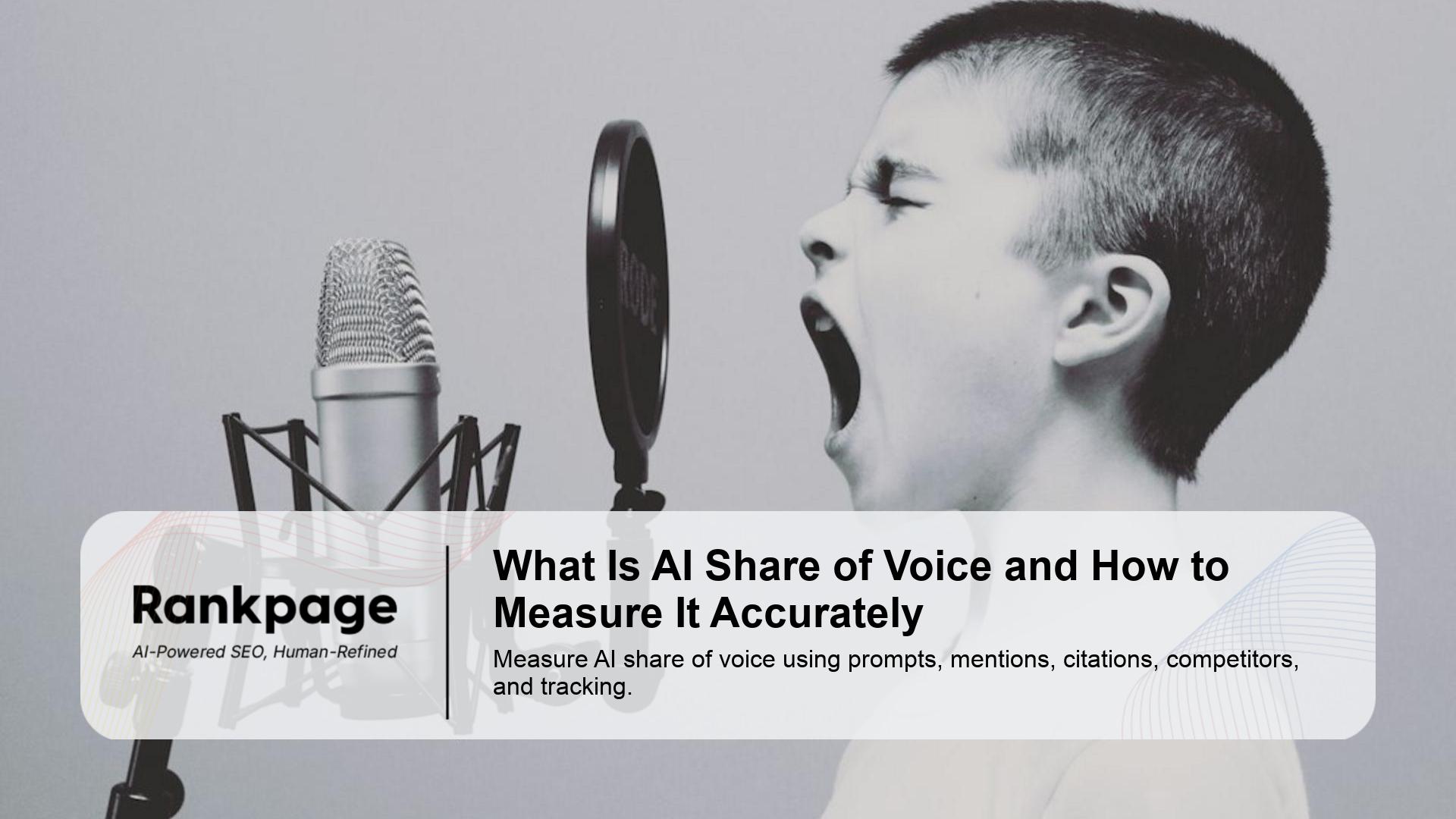 Rankpage

AI-Powered SEO, Human-Refined

What Is AI Share of Voice and How to Measure It Accurately

Measure AI share of voice using prompts, mentions, citations, competitors, and tracking.